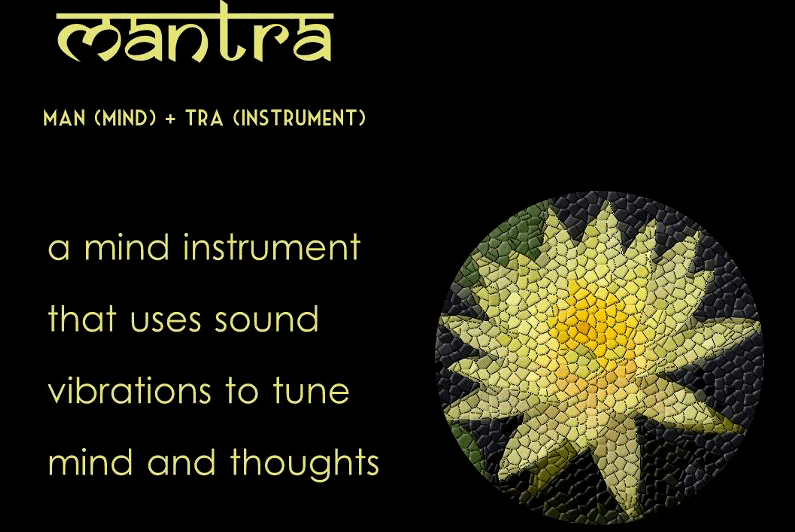 mantra

MAN (MIND) + TRA (INSTRUMENT)

a mind instrument that uses sound vibrations to tune mind and thoughts